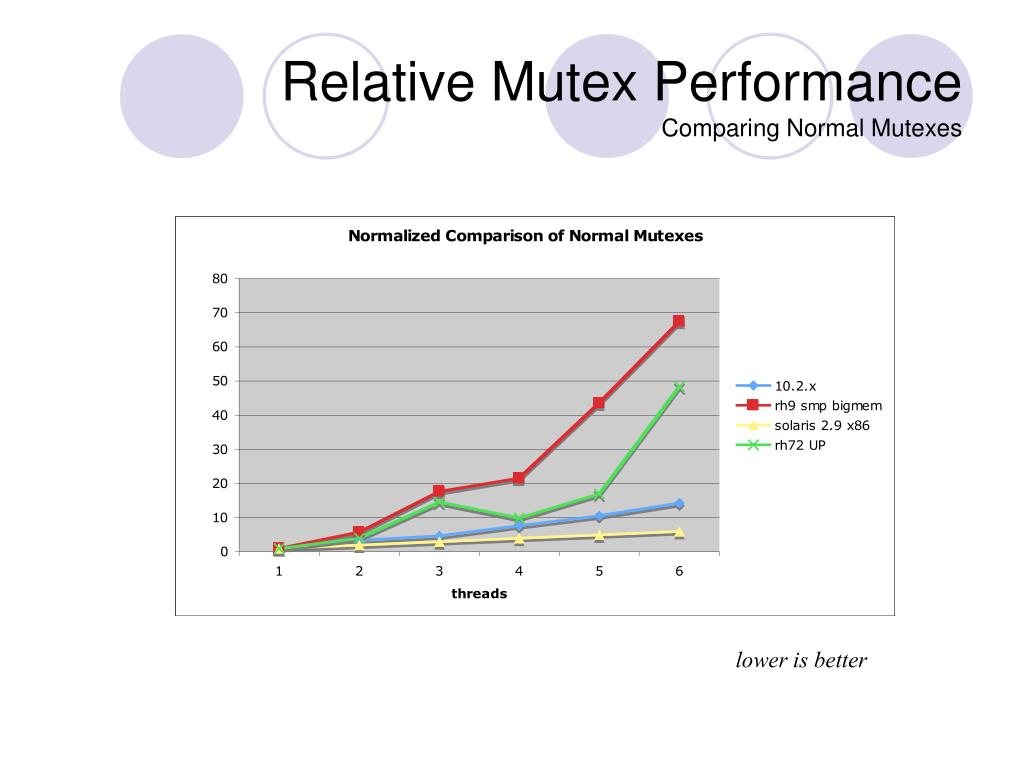 Relative Mutex Performance
Comparing Normal Mutexes

Normalized Comparison of Normal Mutexes

80
70
60
50
40
30
20
10
0

1 2 3 4 5 6

threads

10.2.x
rh9 smp bigmem
solaris 2.9 x86
rh72 UP

lower is better